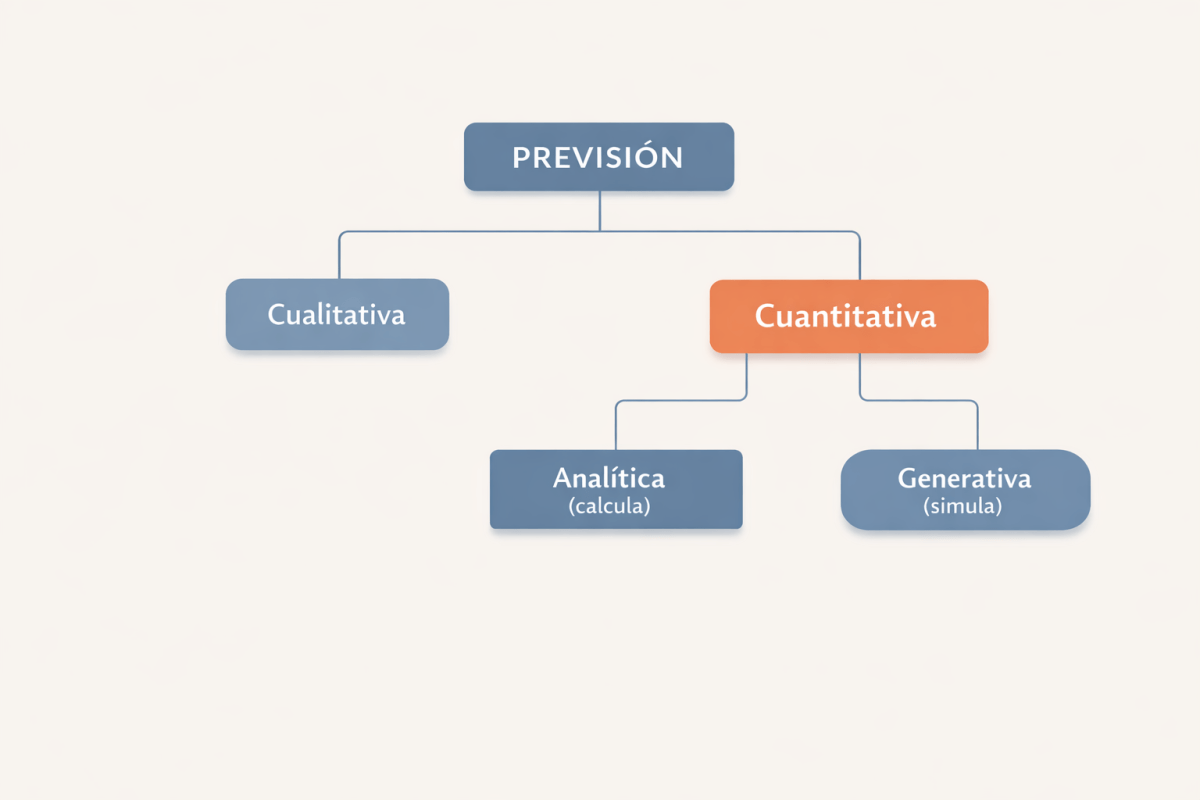 PREVISIÓN

Cualitativa

Cuantitativa

Analítica
(calcula)

Generativa
(simula)